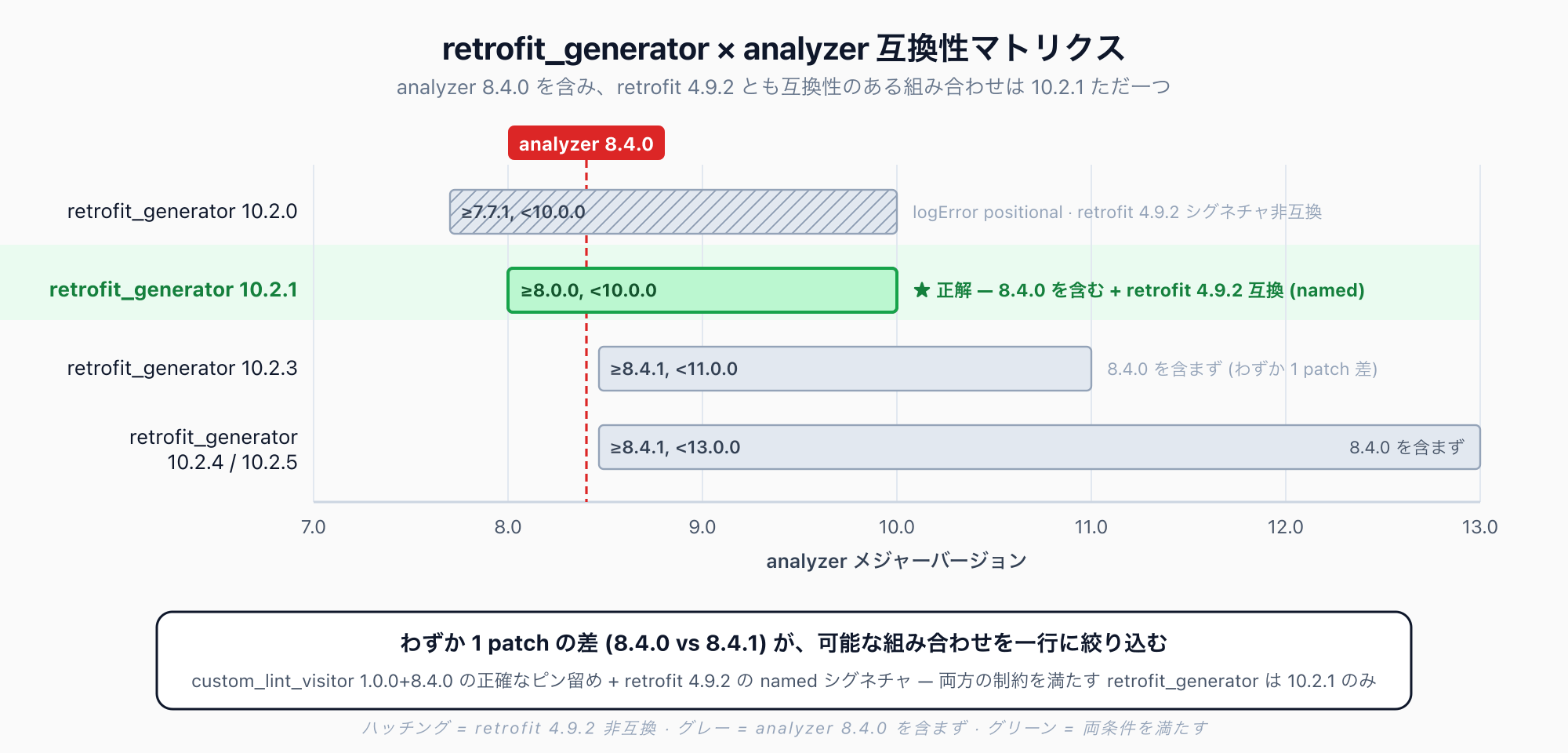 retrofit_generator × analyzer 互換性マトリクス

analyzer 8.4.0 を含み、retrofit 4.9.2 とも互換性のある組み合わせは 10.2.1 ただ一つ

analyzer 8.4.0

retrofit_generator 10.2.0

≥7.7.1, <10.0.0

logError positional · retrofit 4.9.2 シグネチャ非互換

retrofit_generator 10.2.1

≥8.0.0, <10.0.0

★ 正解 — 8.4.0 を含む + retrofit 4.9.2 互換 (named)

retrofit_generator 10.2.3

≥8.4.1, <11.0.0

8.4.0 を含まず (わずか 1 patch 差)

retrofit_generator 10.2.4 / 10.2.5

≥8.4.1, <13.0.0

8.4.0 を含まず

7.0 8.0 9.0 10.0 11.0 12.0 13.0

analyzer メジャーバージョン

わずか 1 patch の差 (8.4.0 vs 8.4.1) が、可能な組み合わせを一行に絞り込む

custom_lint_visitor 1.0.0+8.4.0 の正確なピン留め + retrofit 4.9.2 の named シグネチャ — 両方の制約を満たす retrofit_generator は 10.2.1 のみ

ハッチング = retrofit 4.9.2 非互換 · グレー = analyzer 8.4.0 を含まず · グリーン = 両条件を満たす